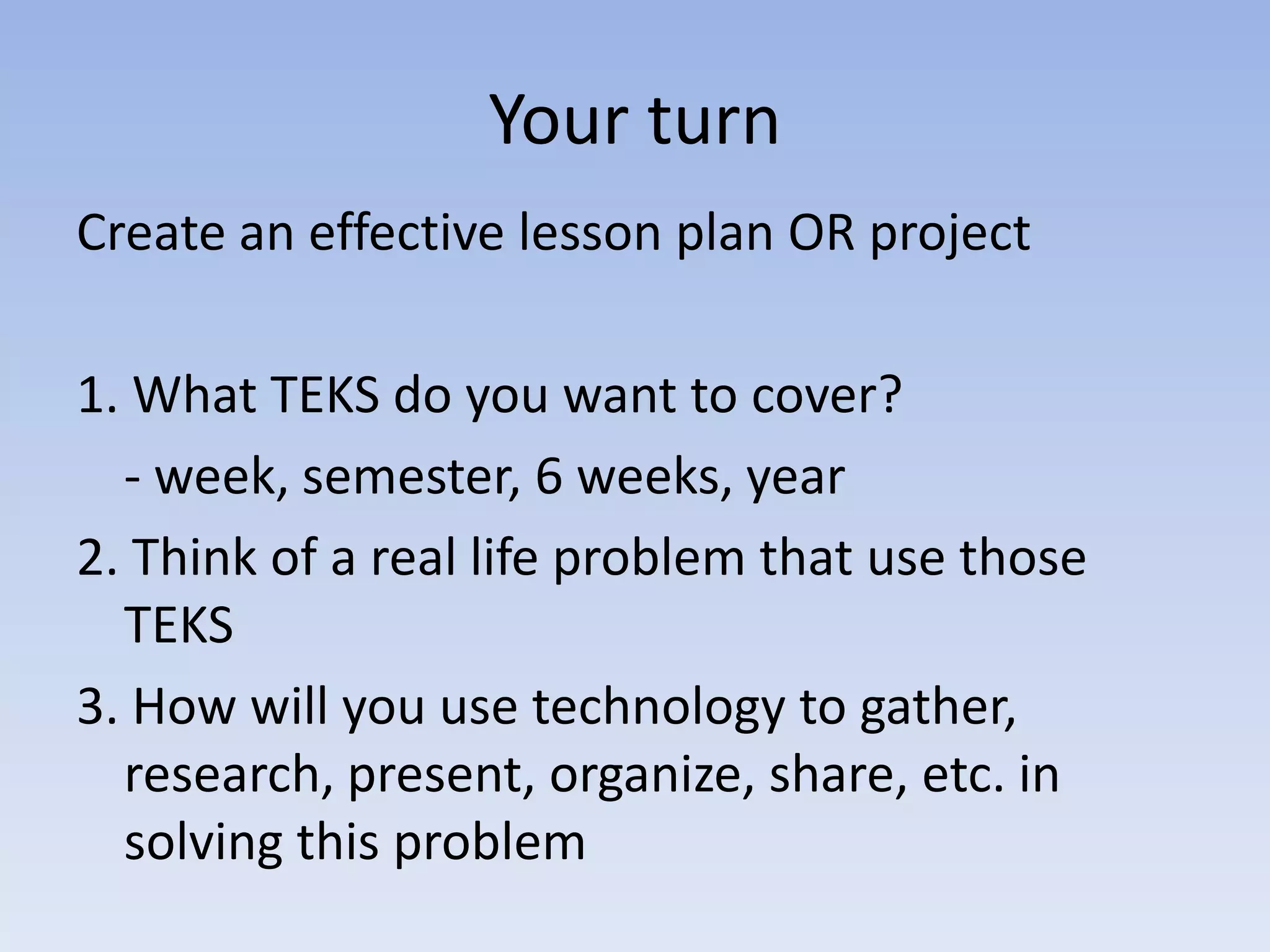 Your turn

Create an effective lesson plan OR project

1. What TEKS do you want to cover?
- week, semester, 6 weeks, year
2. Think of a real life problem that use those TEKS
3. How will you use technology to gather, research, present, organize, share, etc. in solving this problem